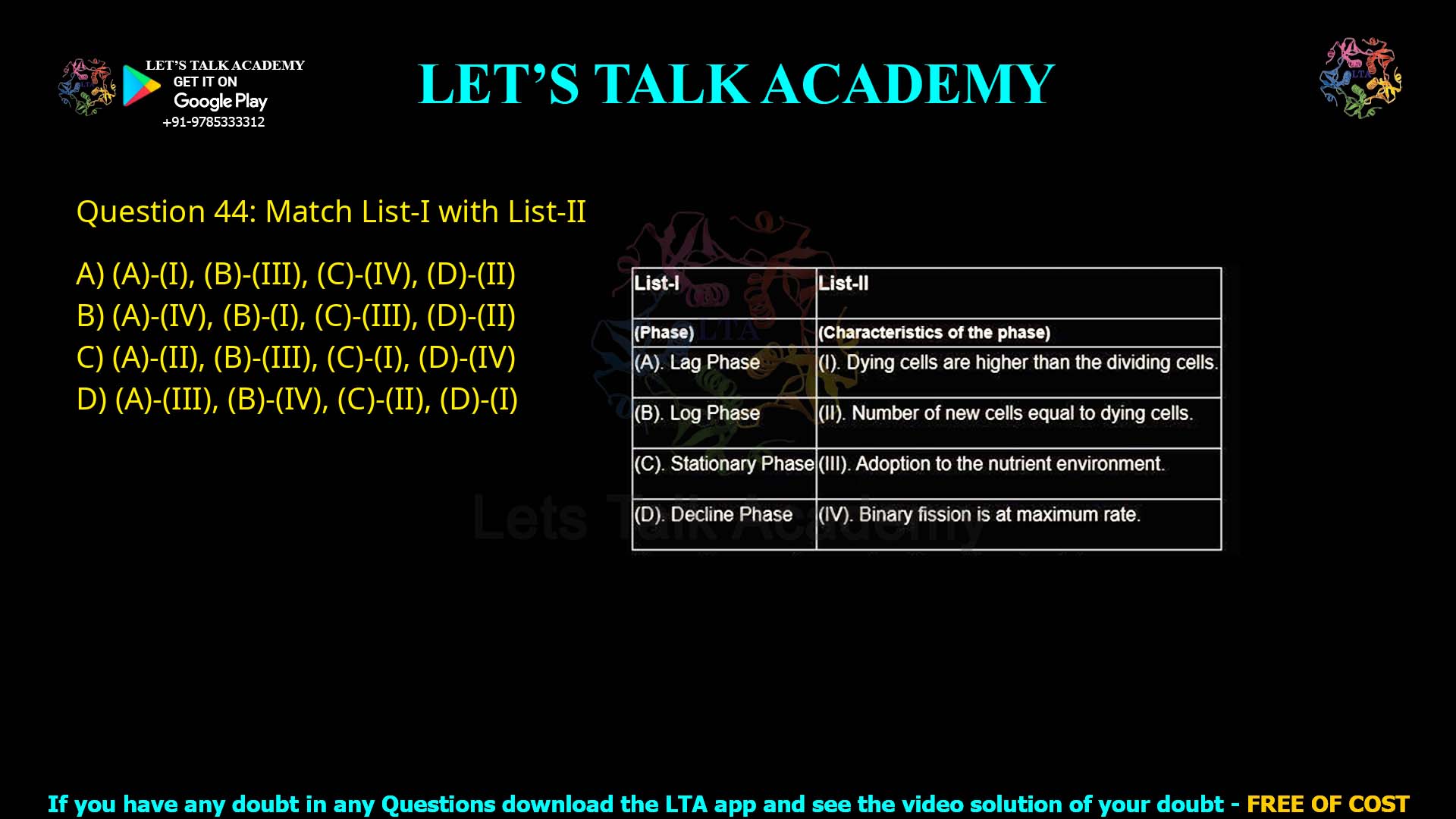 LET'S TALK ACADEMY
GET IT ON
Google Play
+91-9785333312

LET'S TALK ACADEMY

Question 44: Match List-I with List-II

A) (A)-(I), (B)-(III), (C)-(IV), (D)-(II)
B) (A)-(IV), (B)-(I), (C)-(III), (D)-(II)
C) (A)-(II), (B)-(III), (C)-(I), (D)-(IV)
D) (A)-(III), (B)-(IV), (C)-(II), (D)-(I)

| List-I | List-II |
|---|---|
| (Phase) | (Characteristics of the phase) |
| (A). Lag Phase | (I). Dying cells are higher than the dividing cells. |
| (B). Log Phase | (II). Number of new cells equal to dying cells. |
| (C). Stationary Phase | (III). Adoption to the nutrient environment. |
| (D). Decline Phase | (IV). Binary fission is at maximum rate. |

Lets Talk Academy

If you have any doubt in any Questions download the LTA app and see the video solution of your doubt - FREE OF COST